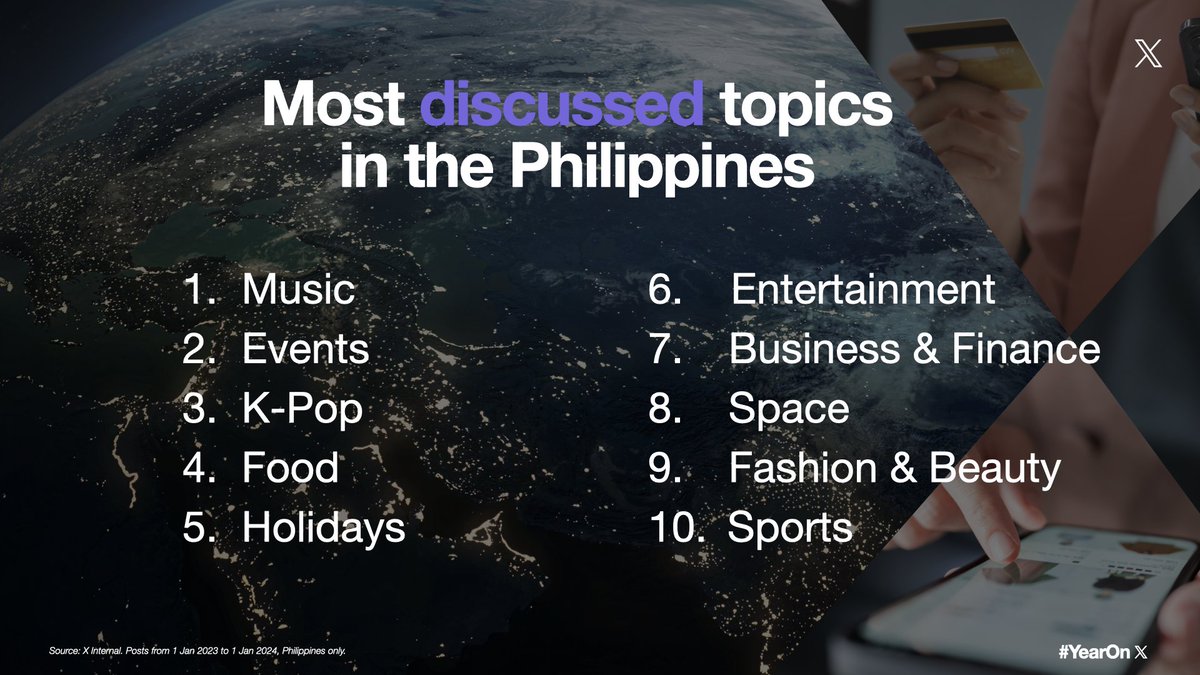 𝕏

Most discussed topics in the Philippines

1. Music
2. Events
3. K-Pop
4. Food
5. Holidays

6. Entertainment
7. Business & Finance
8. Space
9. Fashion & Beauty
10. Sports

Source: X Internal. Posts from 1 Jan 2023 to 1 Jan 2024, Philippines only.

#YearOn 𝕏